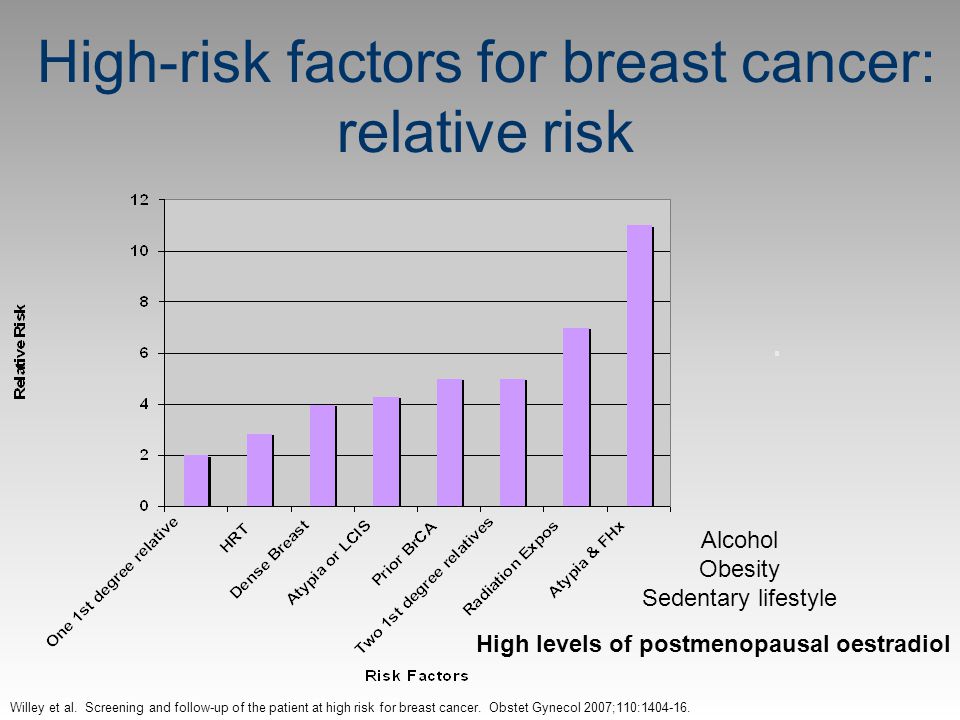 High-risk factors for breast cancer: relative risk

Relative Risk

12
10
8
6
4
2
0

One 1st degree relative
HRT
Dense Breast
Atypia or LCIS
Prior BrCA
Two 1st degree relatives
Radiation Expos
Atypia & FHx

Risk Factors

Alcohol
Obesity
Sedentary lifestyle

High levels of postmenopausal oestradiol

Willey et al. Screening and follow-up of the patient at high risk for breast cancer. Obstet Gynecol 2007;110:1404-16.